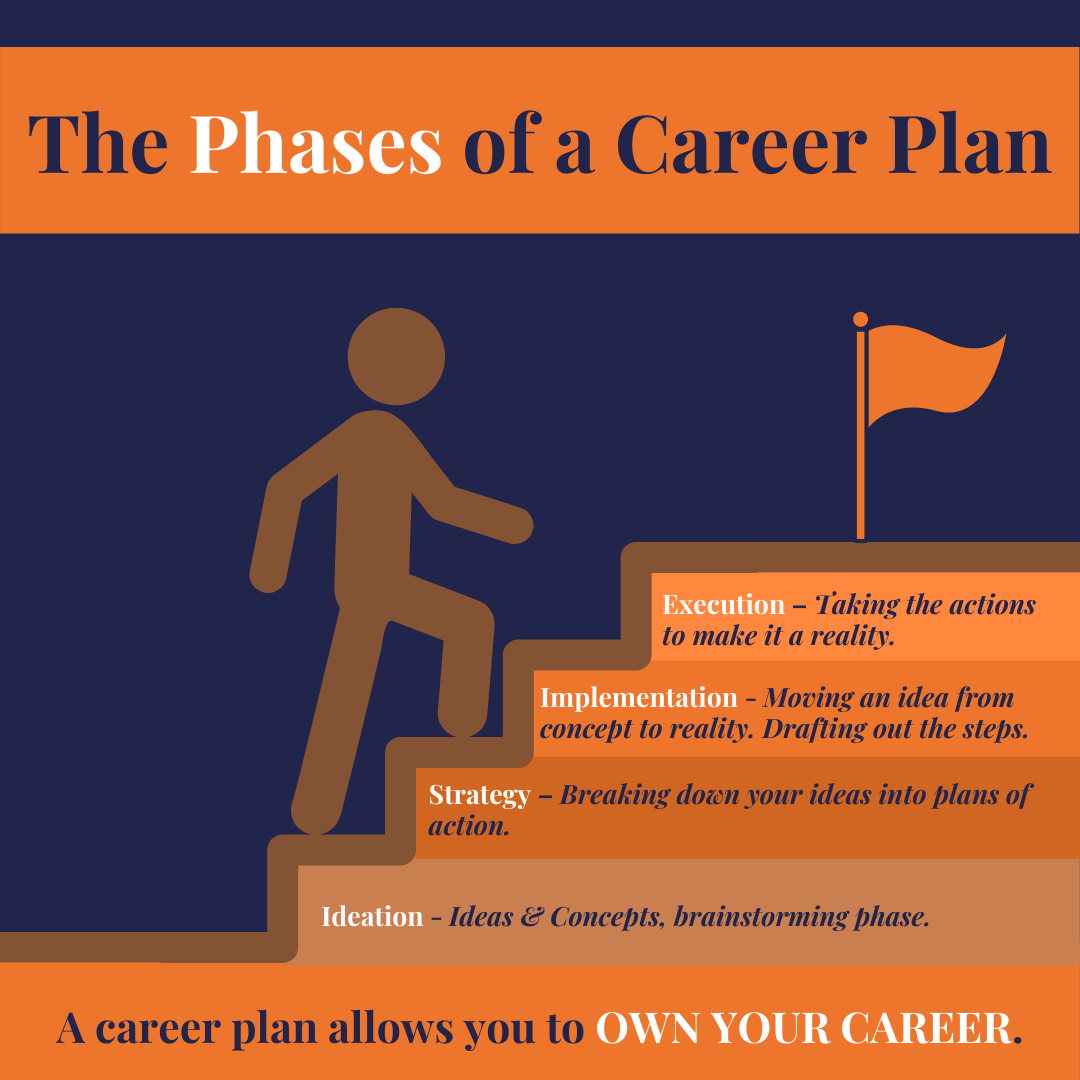 The Phases of a Career Plan

Execution – Taking the actions to make it a reality.

Implementation - Moving an idea from concept to reality. Drafting out the steps.

Strategy – Breaking down your ideas into plans of action.

Ideation - Ideas & Concepts, brainstorming phase.

A career plan allows you to OWN YOUR CAREER.